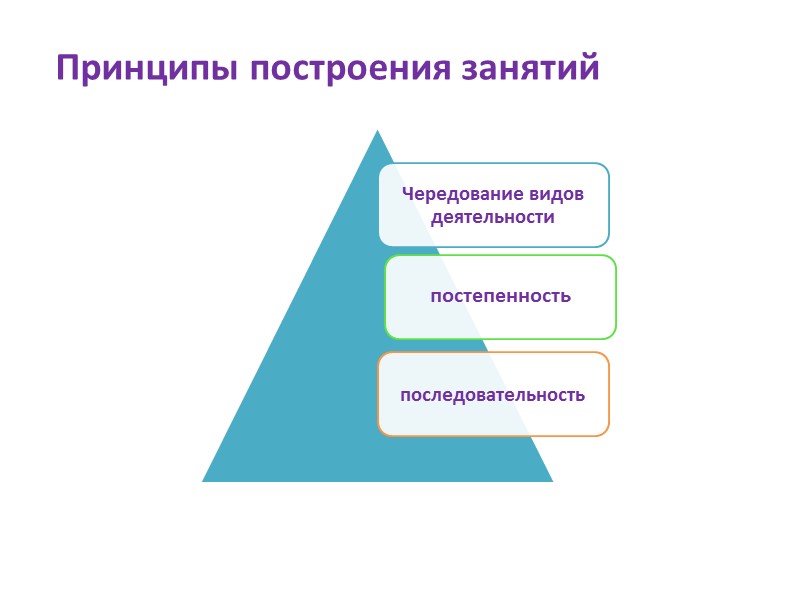 Принципы построения занятий

Чередование видов деятельности

постепенность

последовательность